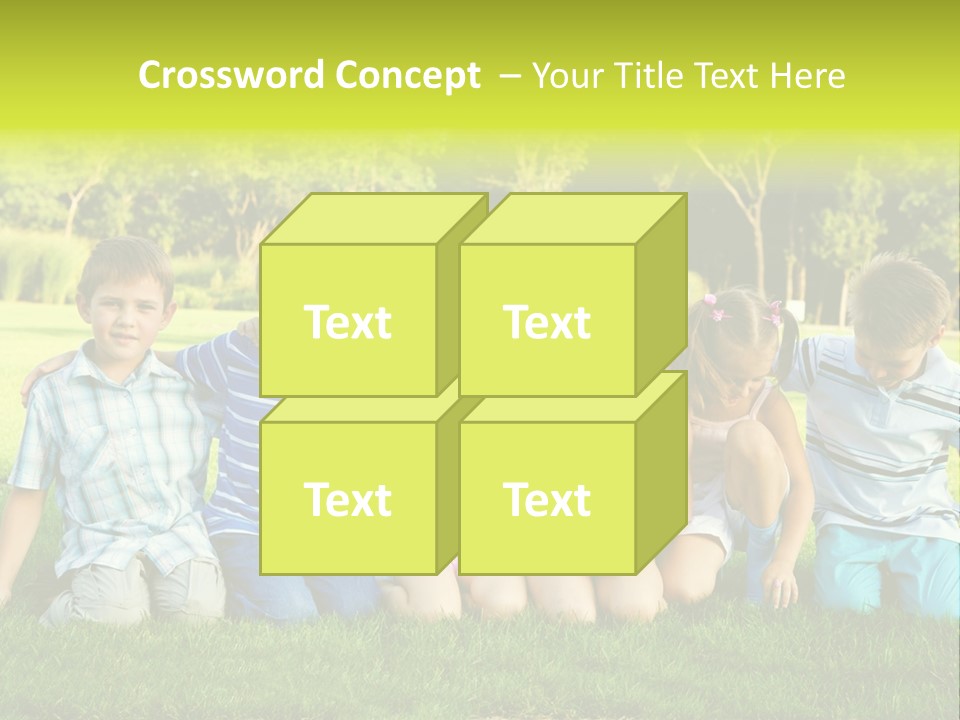 Crossword Concept – Your Title Text Here

Text

Text

Text

Text